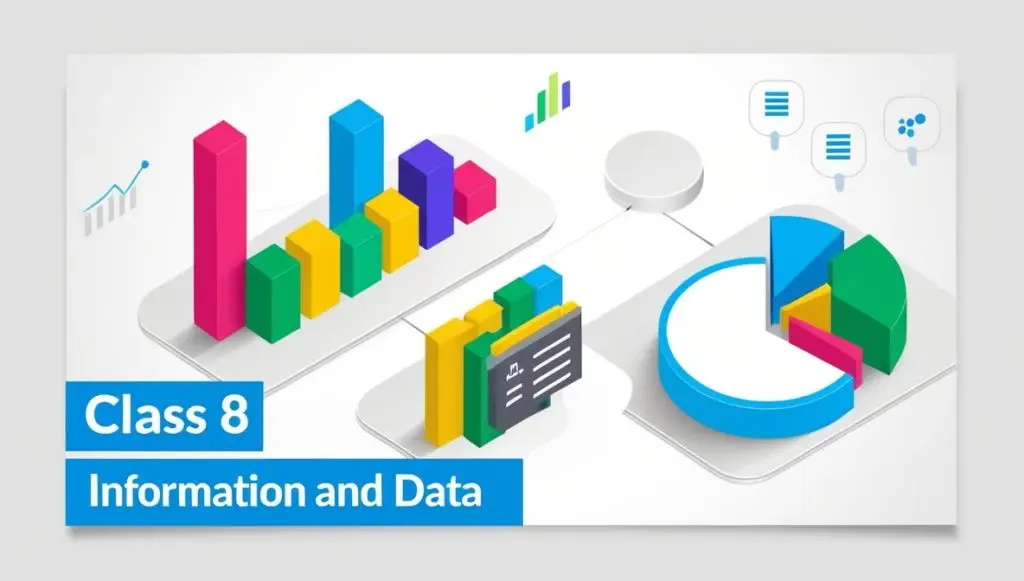 Class 8

Information and Data